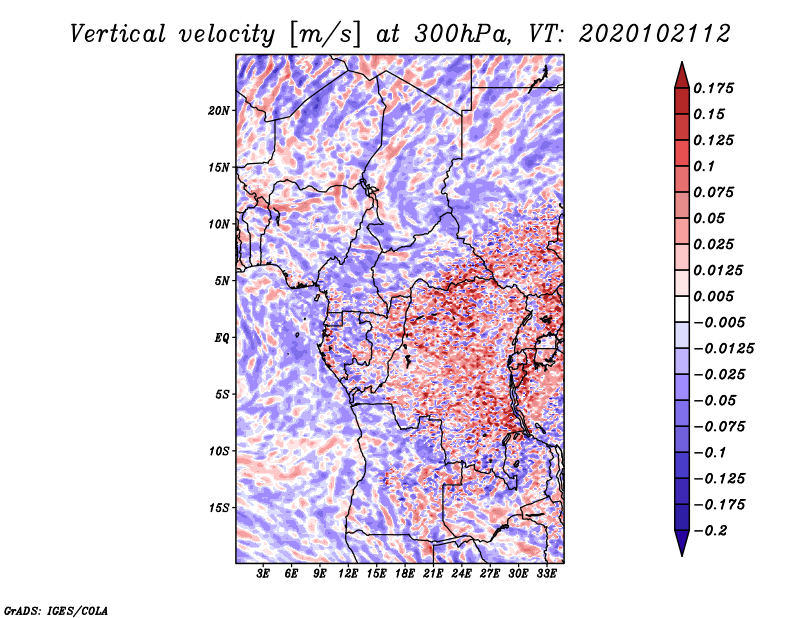 Vertical velocity [m/s] at 300hPa, VT: 2020102112

20N
15N
10N
5N
EQ
5S
10S
15S

3E 6E 9E 12E 15E 18E 21E 24E 27E 30E 33E

0.175
0.15
0.125
0.1
0.075
0.05
0.025
0.0125
0.005
−0.005
−0.0125
−0.025
−0.05
−0.075
−0.1
−0.125
−0.175
−0.2

GrADS: IGES/COLA